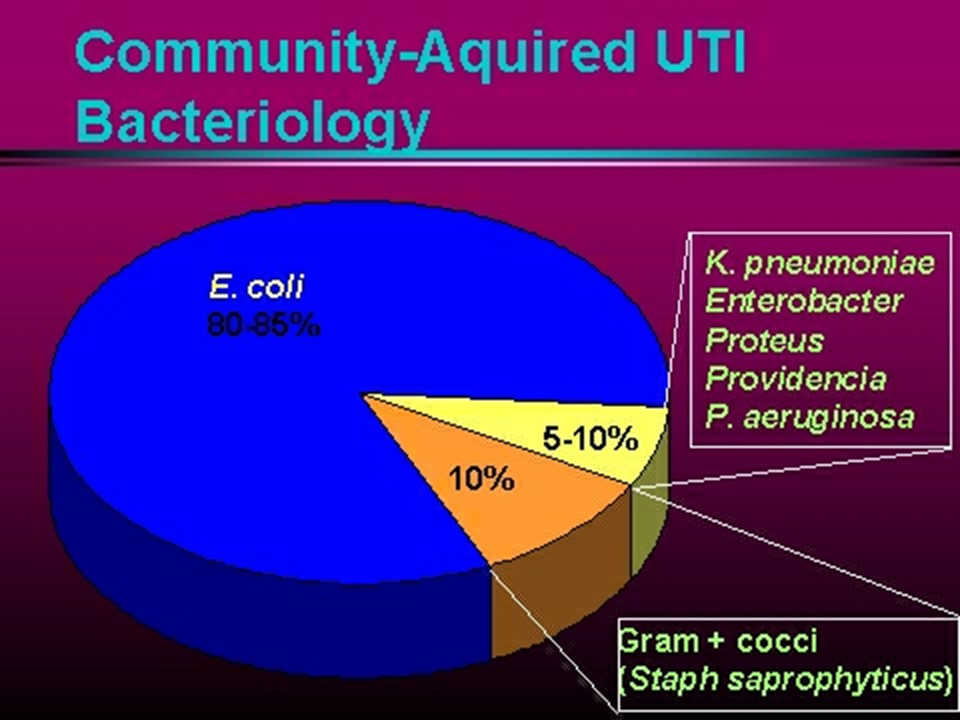 Community-Aquired UTI Bacteriology

E. coli
80-85%

5-10%

10%

K. pneumoniae
Enterobacter
Proteus
Providencia
P. aeruginosa

Gram + cocci
(Staph saprophyticus)